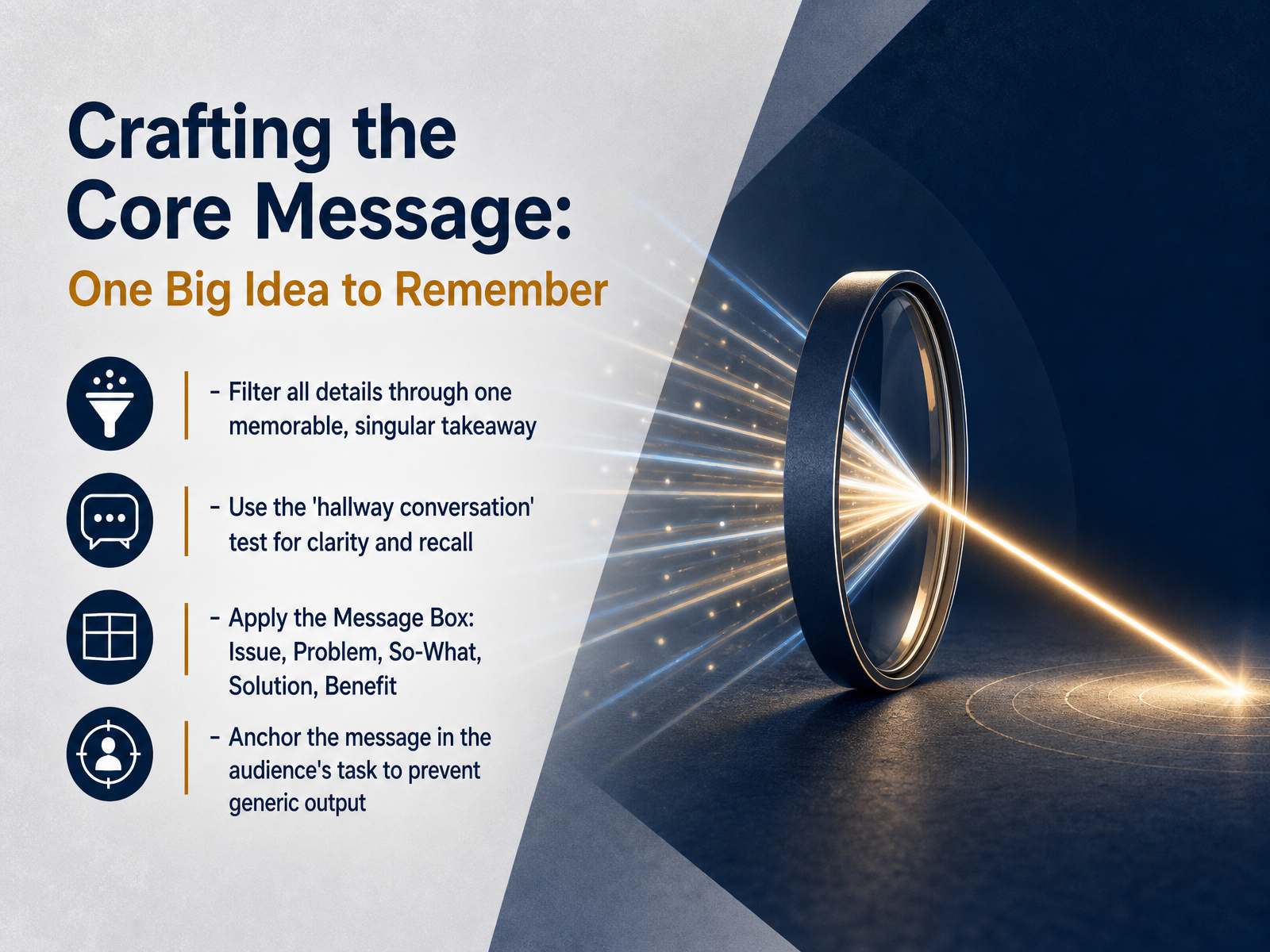 Crafting the Core Message:

One Big Idea to Remember

- Filter all details through one memorable, singular takeaway

- Use the 'hallway conversation' test for clarity and recall

- Apply the Message Box: Issue, Problem, So-What, Solution, Benefit

- Anchor the message in the audience's task to prevent generic output